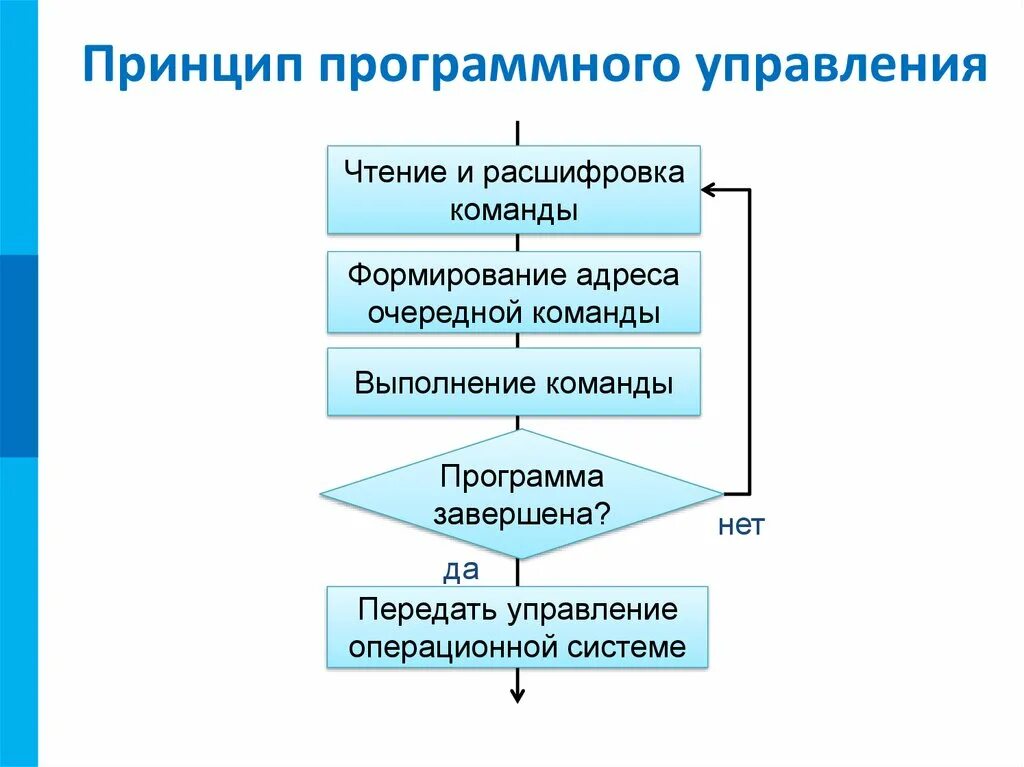 Принцип программного управления

Чтение и расшифровка команды

Формирование адреса очередной команды

Выполнение команды

Программа завершена?

нет

да

Передать управление операционной системе